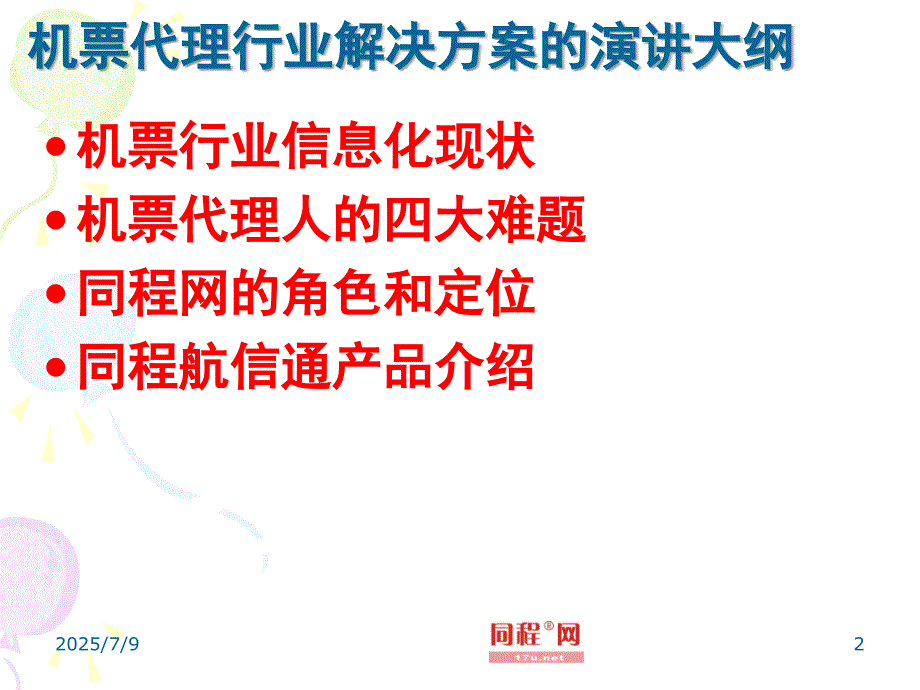 机票代理行业解决方案的演讲大纲

• 机票行业信息化现状
• 机票代理人的四大难题
• 同程网的角色和定位
• 同程航信通产品介绍

2025/7/9

同程®网
17u.net

2